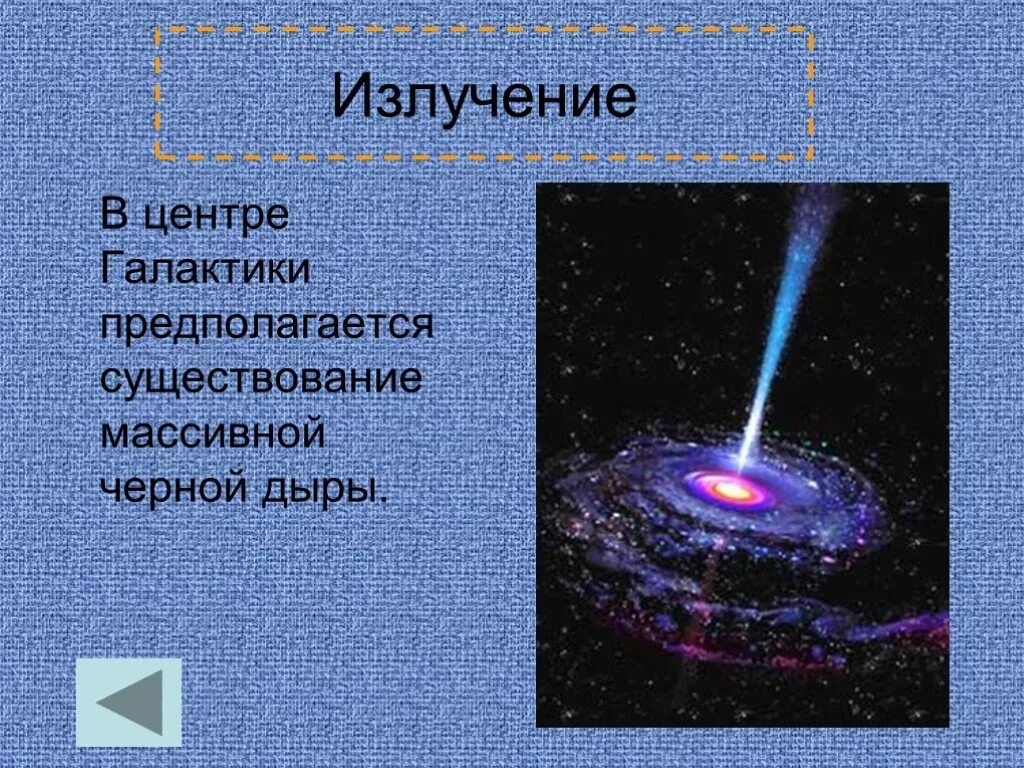 Излучение

В центре Галактики предполагается существование массивной черной дыры.